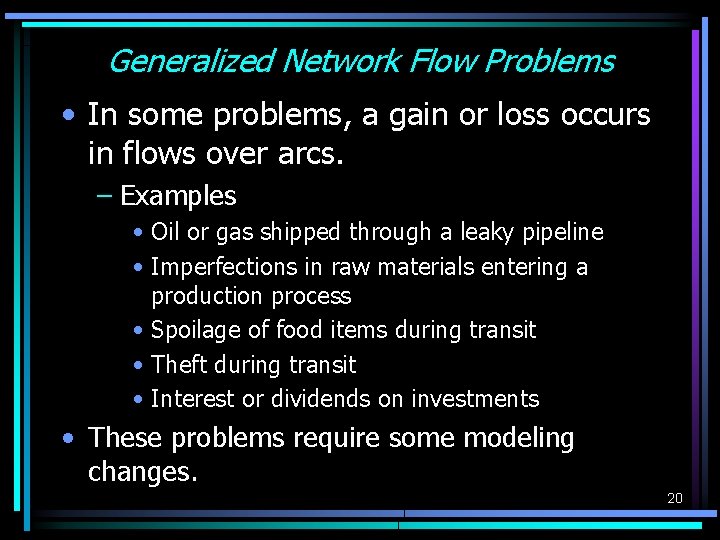 Generalized Network Flow Problems

• In some problems, a gain or loss occurs in flows over arcs.

– Examples

• Oil or gas shipped through a leaky pipeline

• Imperfections in raw materials entering a production process

• Spoilage of food items during transit

• Theft during transit

• Interest or dividends on investments

• These problems require some modeling changes.

20